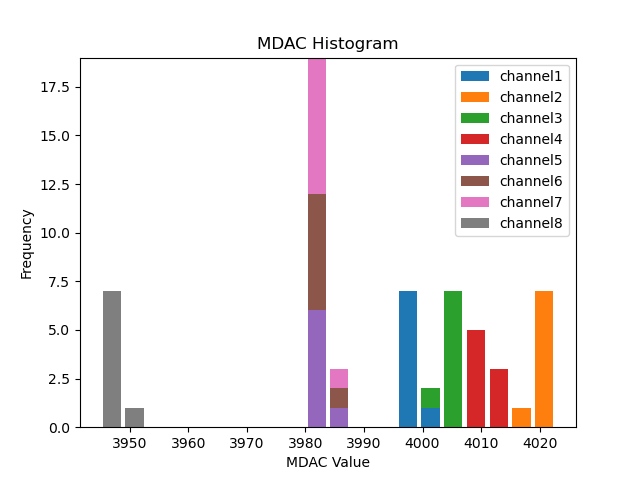 MDAC Histogram

channel1
channel2
channel3
channel4
channel5
channel6
channel7
channel8

Frequency

17.5
15.0
12.5
10.0
7.5
5.0
2.5
0.0

3950 3960 3970 3980 3990 4000 4010 4020

MDAC Value